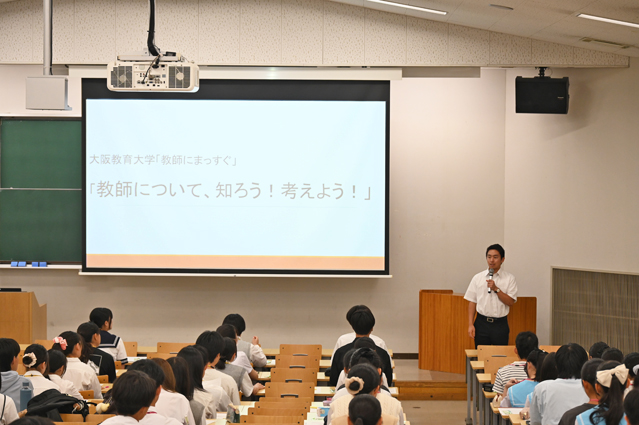 大阪教育大学「教師にまっすぐ」

「教師について、知ろう！考えよう！」